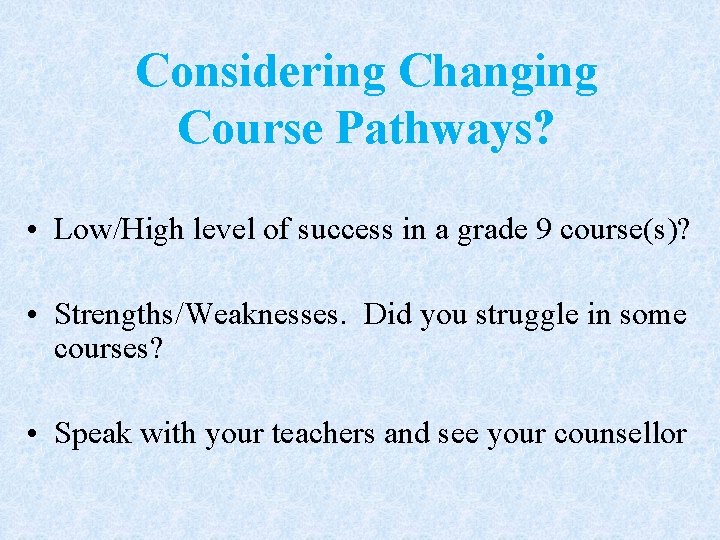 Considering Changing Course Pathways?

• Low/High level of success in a grade 9 course(s)?

• Strengths/Weaknesses. Did you struggle in some courses?

• Speak with your teachers and see your counsellor